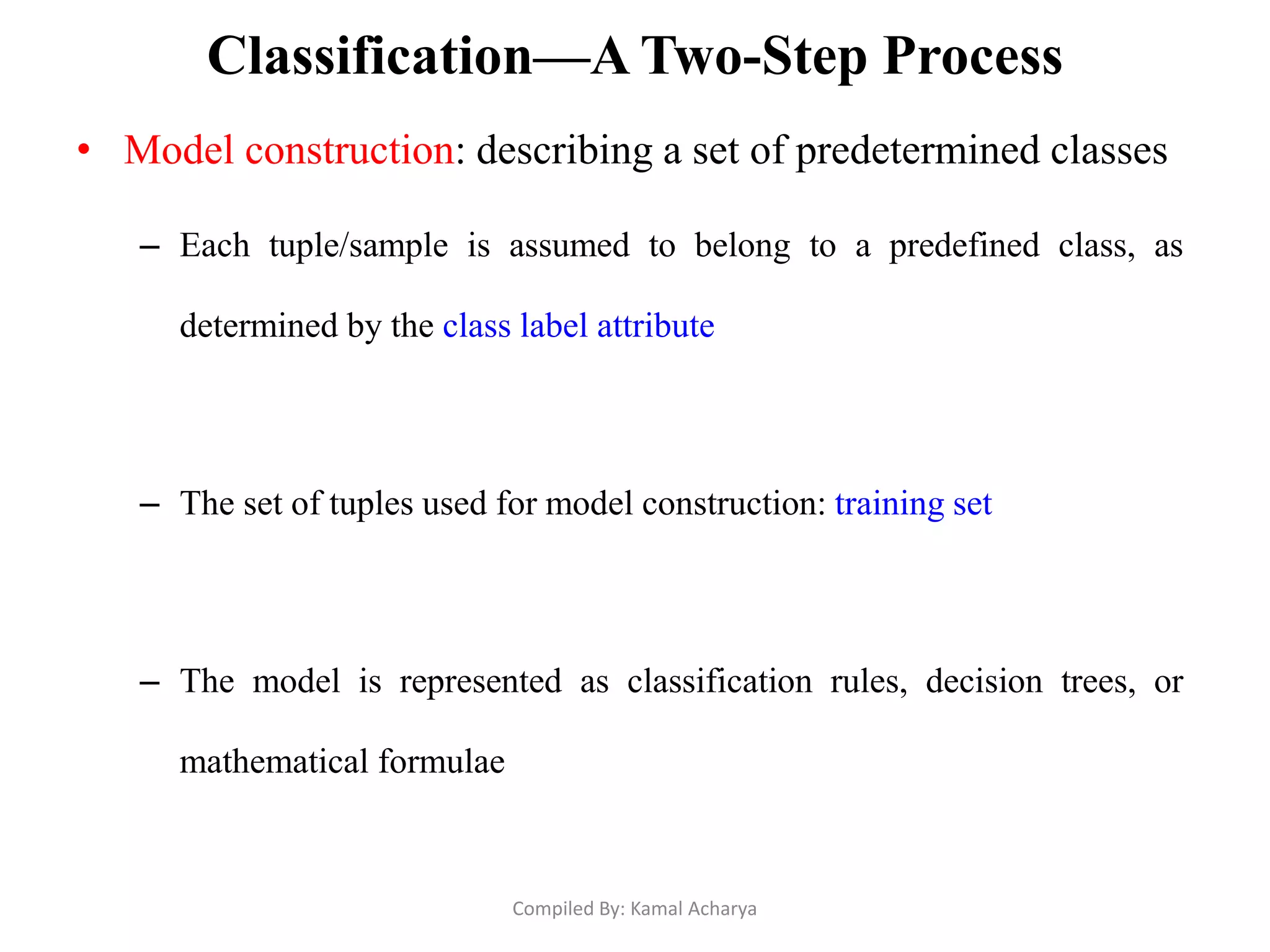 Classification—A Two-Step Process

• Model construction: describing a set of predetermined classes

– Each tuple/sample is assumed to belong to a predefined class, as determined by the class label attribute

– The set of tuples used for model construction: training set

– The model is represented as classification rules, decision trees, or mathematical formulae

Compiled By: Kamal Acharya